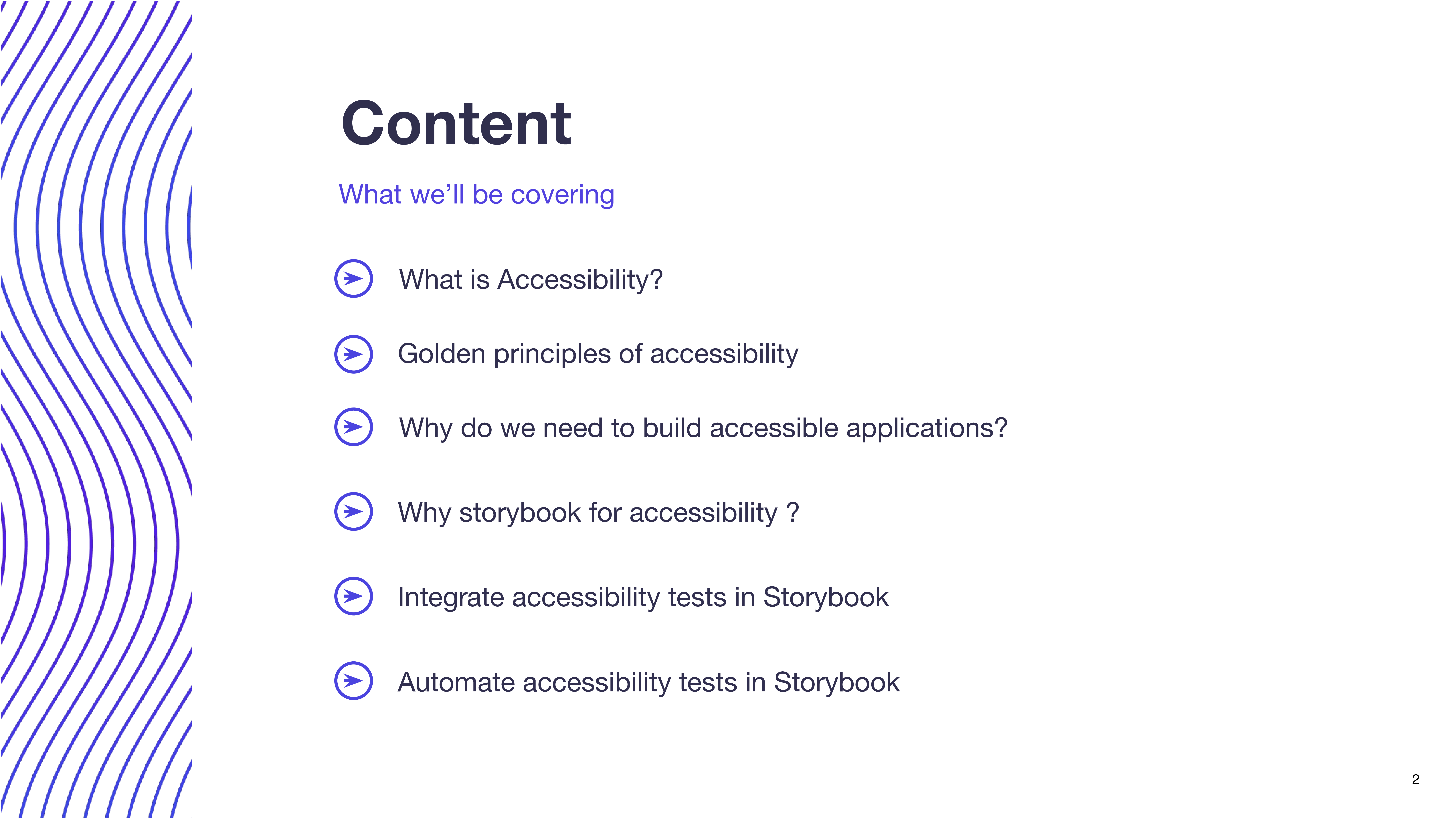 Content

What we’ll be covering

What is Accessibility?

Golden principles of accessibility

Why do we need to build accessible applications?

Why storybook for accessibility ?

Integrate accessibility tests in Storybook

Automate accessibility tests in Storybook

2